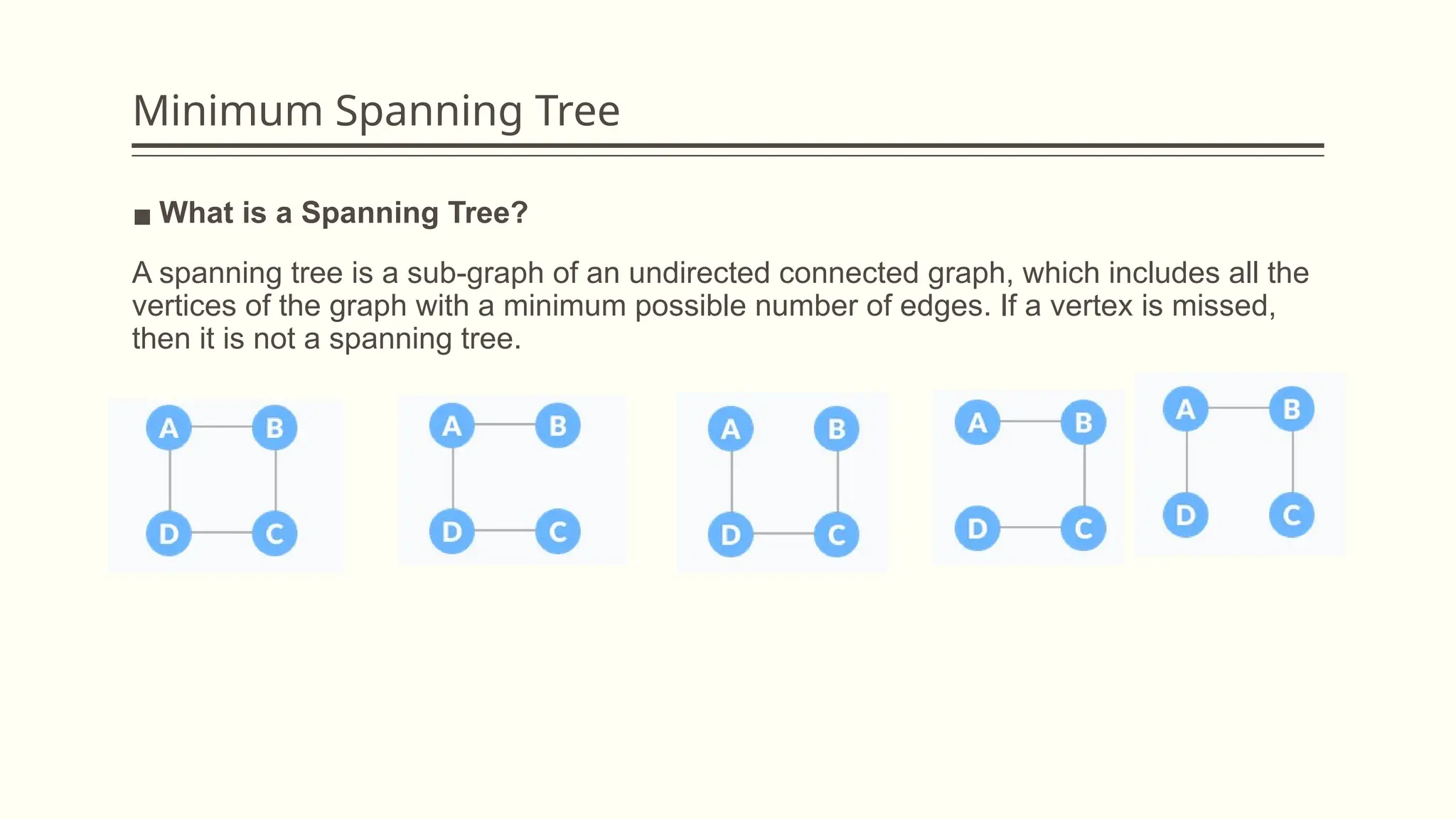 Minimum Spanning Tree

■ What is a Spanning Tree?

A spanning tree is a sub-graph of an undirected connected graph, which includes all the vertices of the graph with a minimum possible number of edges. If a vertex is missed, then it is not a spanning tree.

A B D C

A B D C

A B D C

A B D C

A B D C